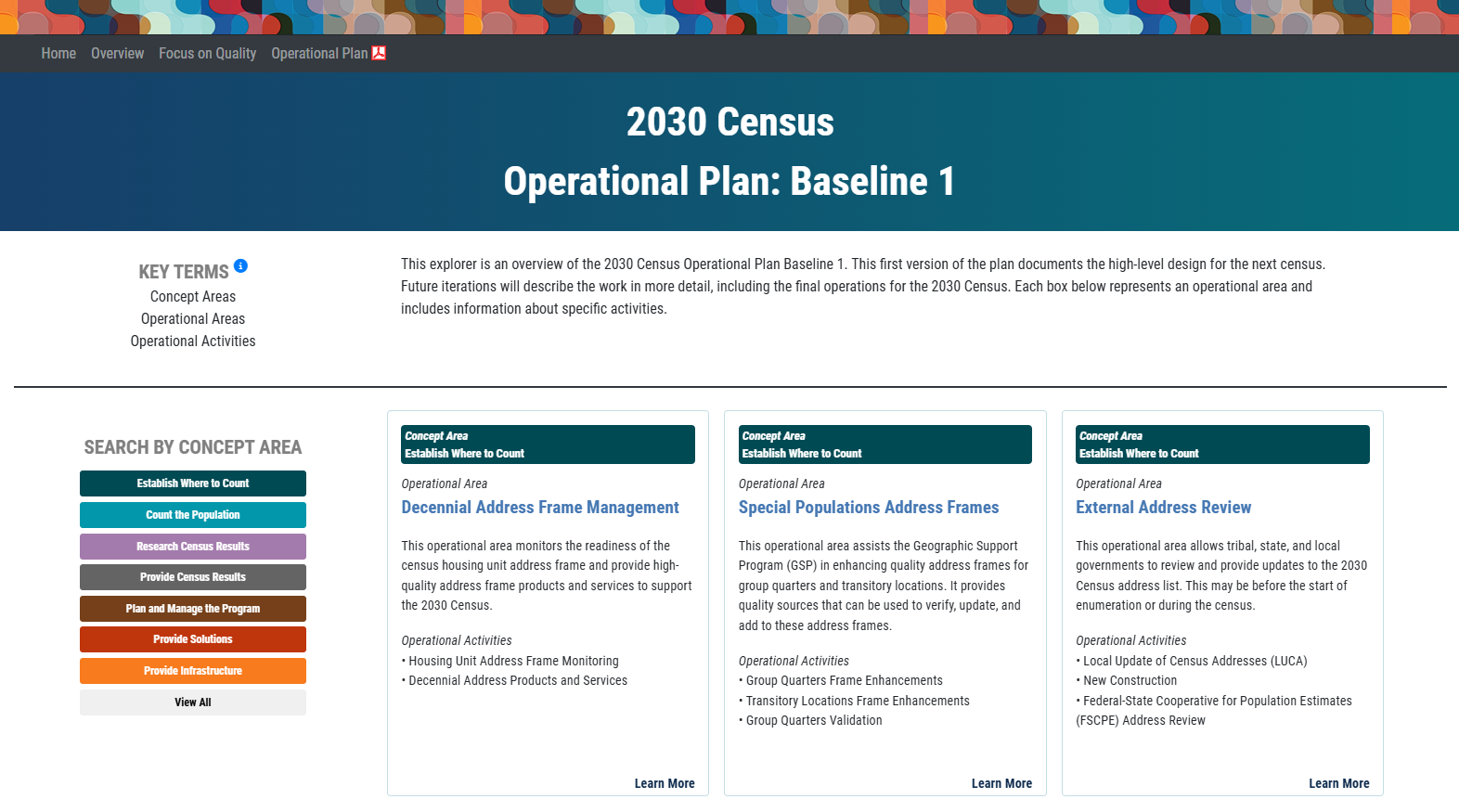 Home Overview Focus on Quality Operational Plan

2030 Census

Operational Plan: Baseline 1

KEY TERMS
Concept Areas
Operational Areas
Operational Activities

This explorer is an overview of the 2030 Census Operational Plan Baseline 1. This first version of the plan documents the high-level design for the next census. Future iterations will describe the work in more detail, including the final operations for the 2030 Census. Each box below represents an operational area and includes information about specific activities.

SEARCH BY CONCEPT AREA
Establish Where to Count
Count the Population
Research Census Results
Provide Census Results
Plan and Manage the Program
Provide Solutions
Provide Infrastructure
View All

Concept Area
Establish Where to Count

Operational Area
Decennial Address Frame Management

This operational area monitors the readiness of the census housing unit address frame and provide high-quality address frame products and services to support the 2030 Census.

Operational Activities
• Housing Unit Address Frame Monitoring
• Decennial Address Products and Services

Learn More

Concept Area
Establish Where to Count

Operational Area
Special Populations Address Frames

This operational area assists the Geographic Support Program (GSP) in enhancing quality address frames for group quarters and transitory locations. It provides quality sources that can be used to verify, update, and add to these address frames.

Operational Activities
• Group Quarters Frame Enhancements
• Transitory Locations Frame Enhancements
• Group Quarters Validation

Learn More

Concept Area
Establish Where to Count

Operational Area
External Address Review

This operational area allows tribal, state, and local governments to review and provide updates to the 2030 Census address list. This may be before the start of enumeration or during the census.

Operational Activities
• Local Update of Census Addresses (LUCA)
• New Construction
• Federal-State Cooperative for Population Estimates (FSCPE) Address Review

Learn More